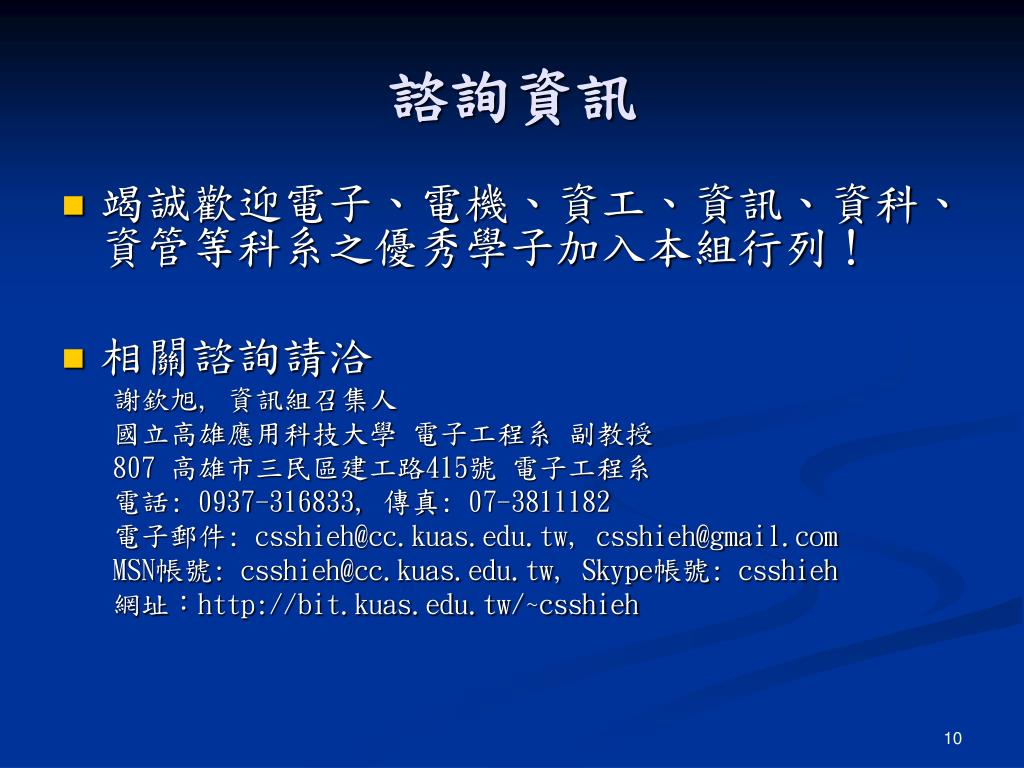 諮詢資訊

竭誠歡迎電子、電機、資工、資訊、資科、資管等科系之優秀學子加入本組行列！

相關諮詢請洽
謝欽旭, 資訊組召集人
國立高雄應用科技大學 電子工程系 副教授
807 高雄市三民區建工路415號 電子工程系
電話: 0937-316833, 傳真: 07-3811182
電子郵件: csshieh@cc.kuas.edu.tw, csshieh@gmail.com
MSN帳號: csshieh@cc.kuas.edu.tw, Skype帳號: csshieh
網址：http://bit.kuas.edu.tw/~csshieh

10